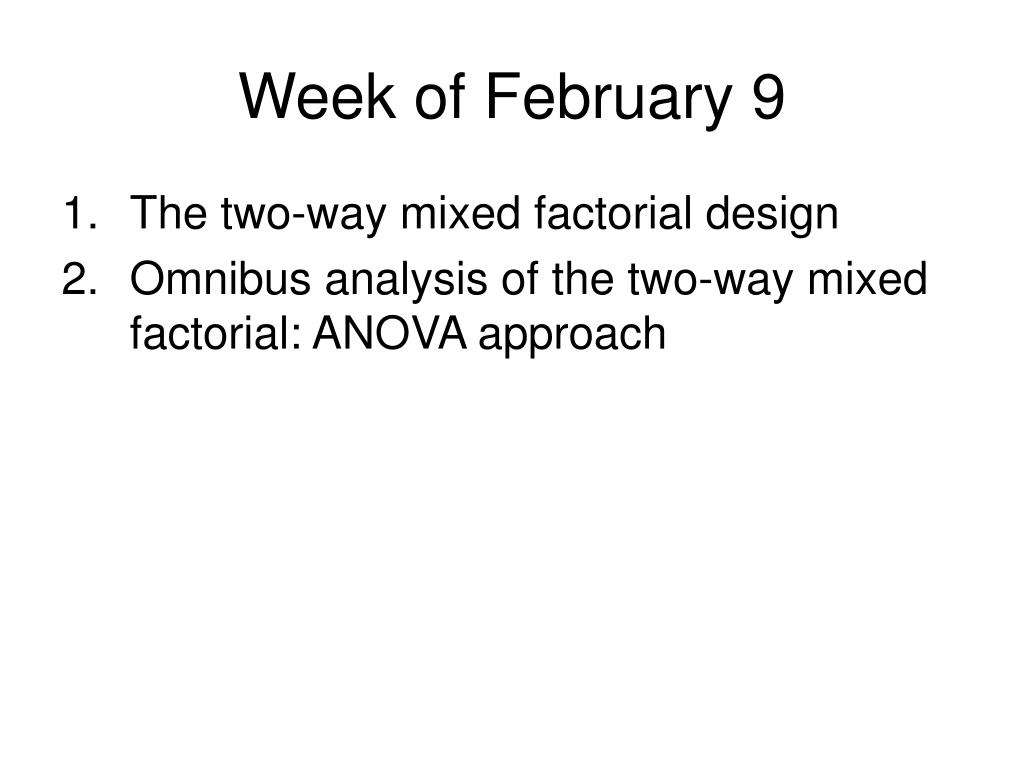 Week of February 9

1. The two-way mixed factorial design
2. Omnibus analysis of the two-way mixed factorial: ANOVA approach